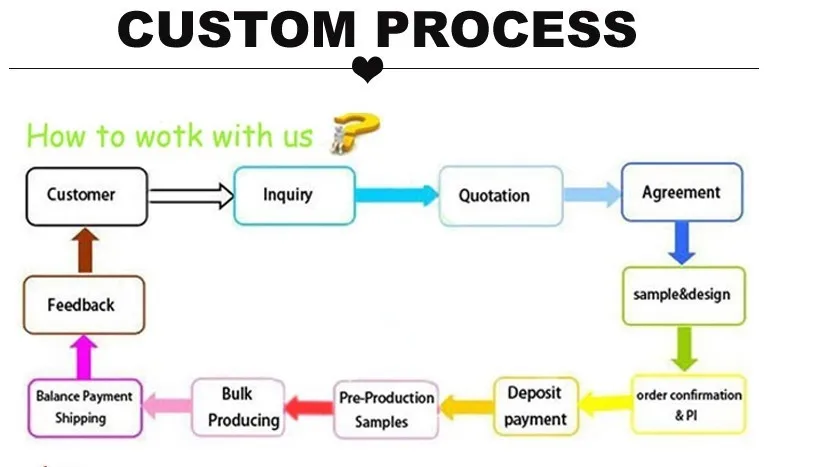 CUSTOM PROCESS

How to wotk with us

Customer

Inquiry

Quotation

Agreement

sample&design

order confirmation & PI

Deposit payment

Pre-Production Samples

Bulk Producing

Balance Payment Shipping

Feedback